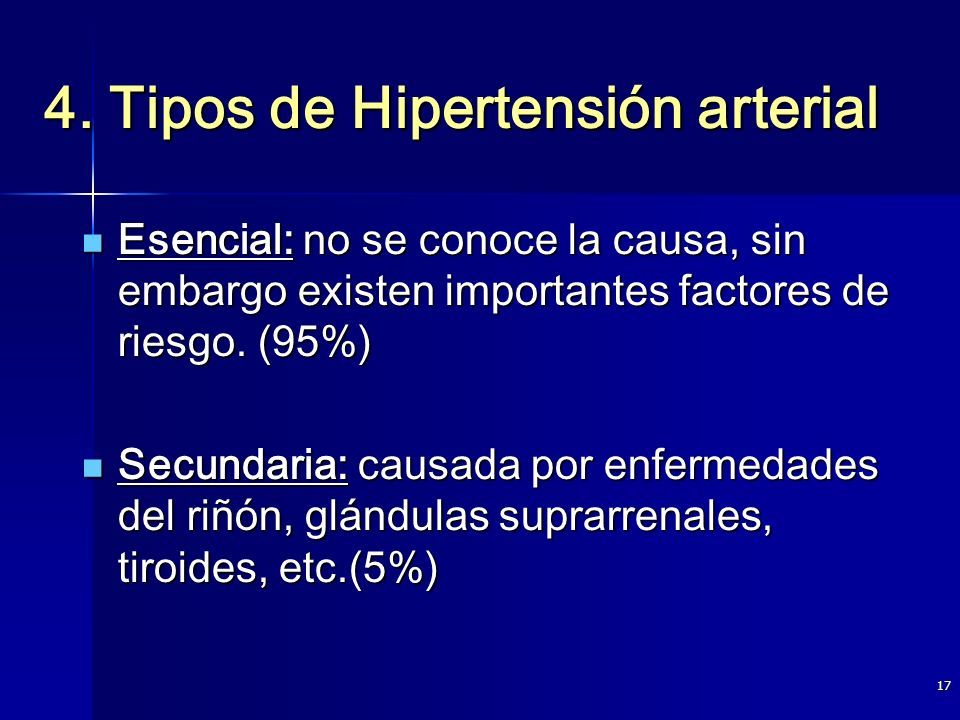 4. Tipos de Hipertensión arterial

Esencial: no se conoce la causa, sin embargo existen importantes factores de riesgo. (95%)

Secundaria: causada por enfermedades del riñón, glándulas suprarrenales, tiroides, etc.(5%)

17